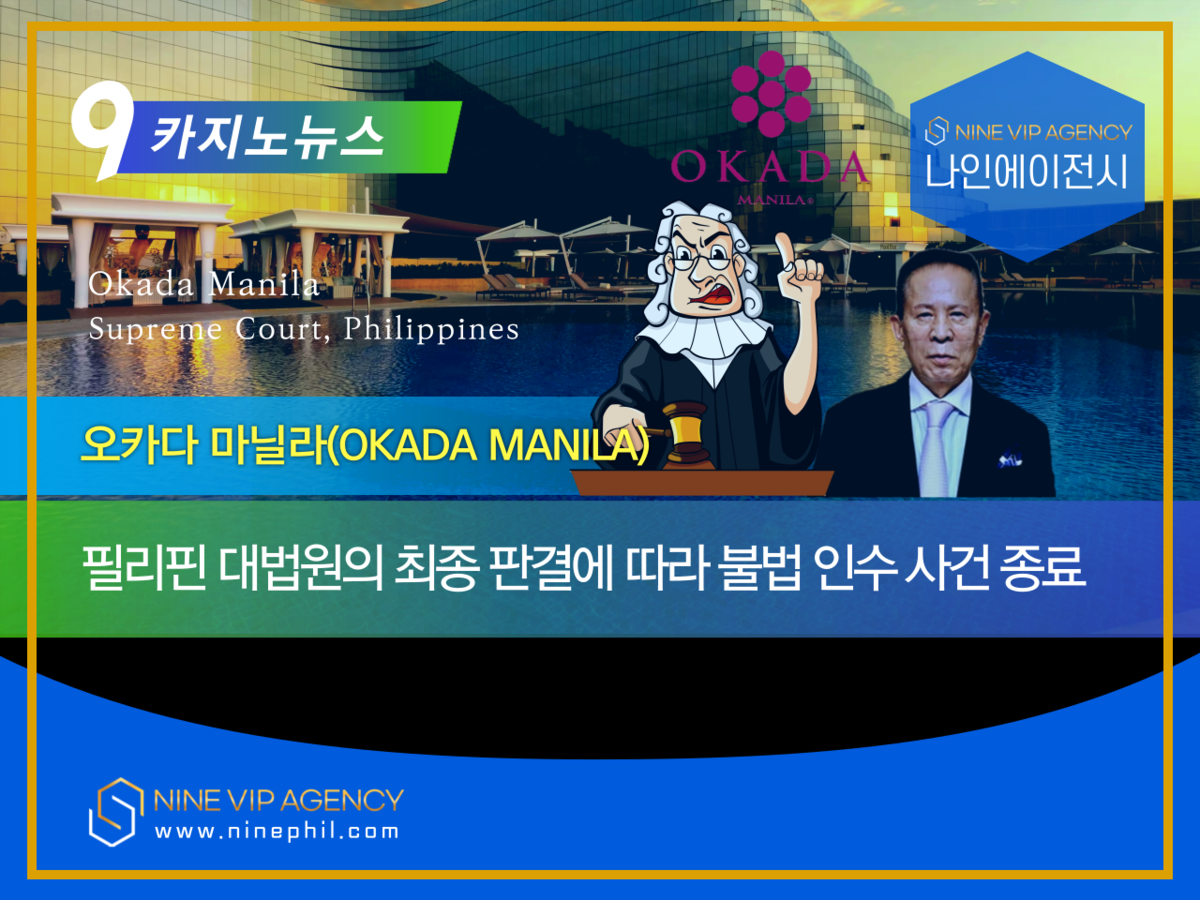 9 카지노뉴스

OKADA
MANILA

NINE VIP AGENCY
나인에이전시

Okada Manila
Supreme Court, Philippines

오카다 마닐라(OKADA MANILA)

필리핀 대법원의 최종 판결에 따라 불법 인수 사건 종료

NINE VIP AGENCY
www.ninephil.com